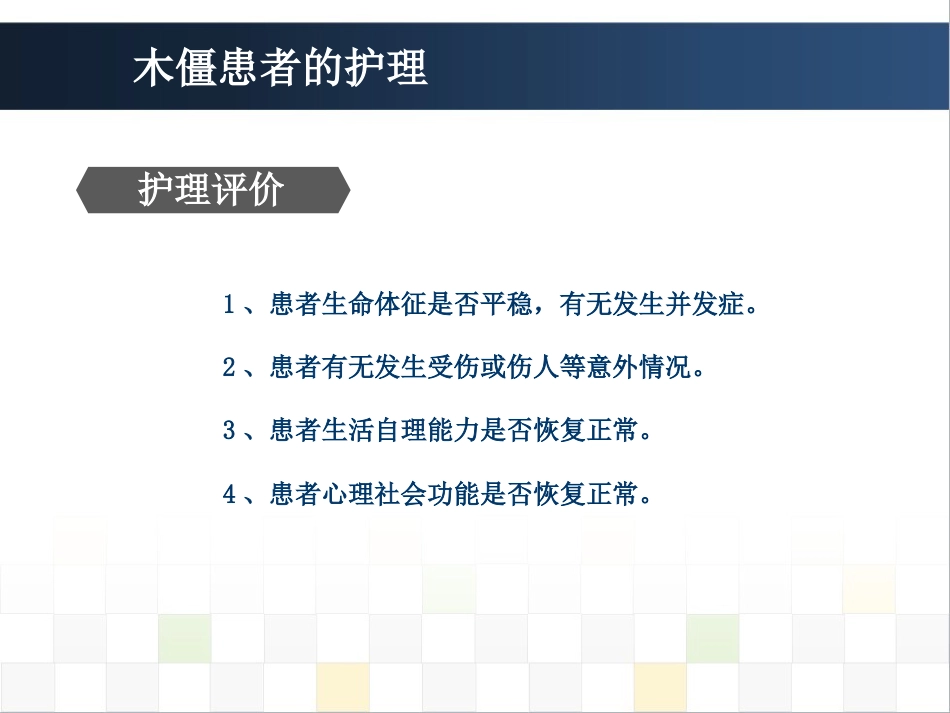 木僵患者的护理

护理评价

1、患者生命体征是否平稳，有无发生并发症。

2、患者有无发生受伤或伤人等意外情况。

3、患者生活自理能力是否恢复正常。

4、患者心理社会功能是否恢复正常。